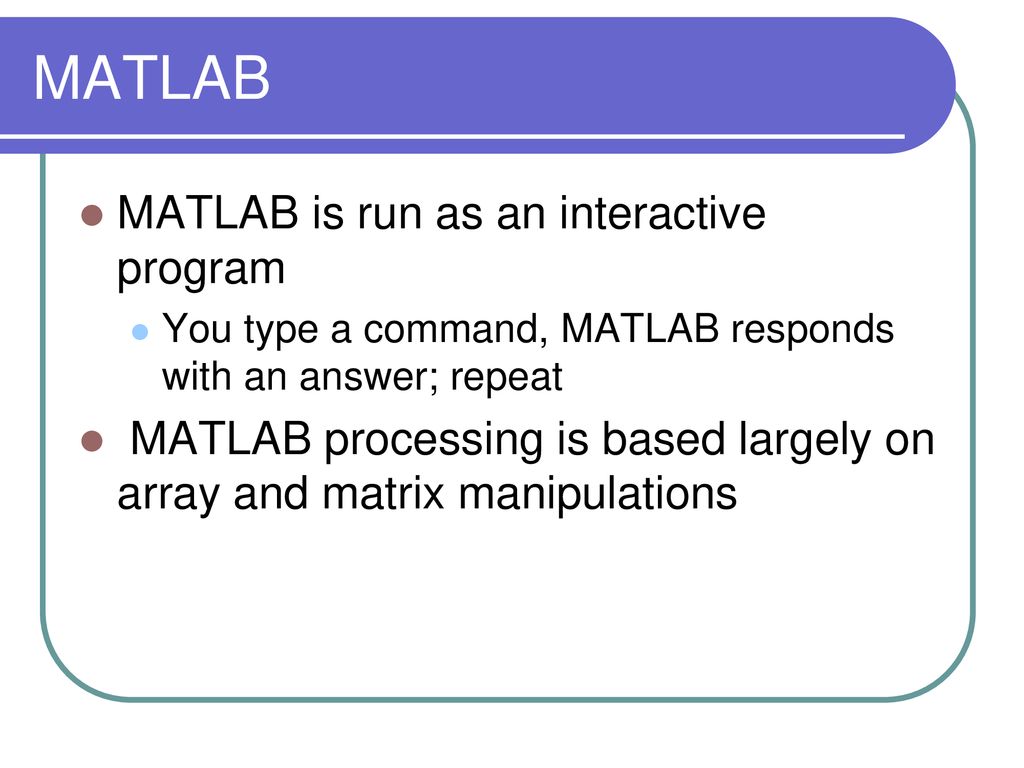 MATLAB

MATLAB is run as an interactive program

You type a command, MATLAB responds with an answer; repeat

MATLAB processing is based largely on array and matrix manipulations